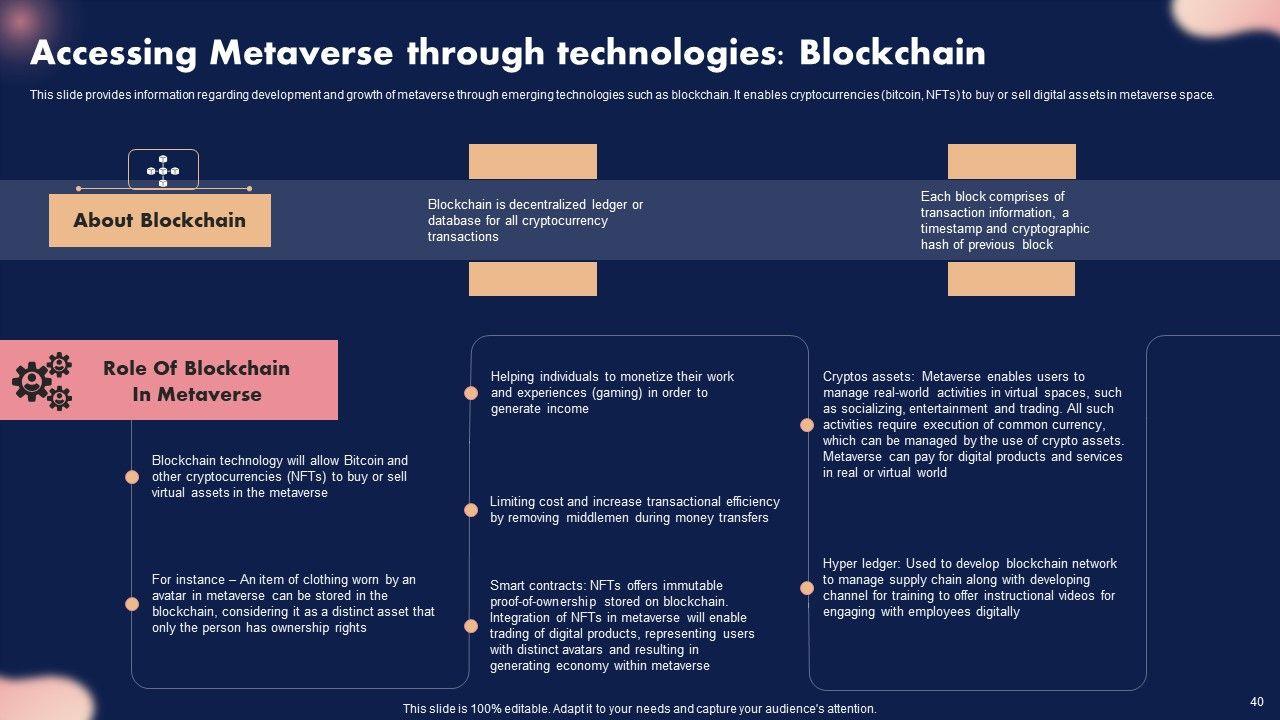 Accessing Metaverse through technologies: Blockchain

This slide provides information regarding development and growth of metaverse through emerging technologies such as blockchain. It enables cryptocurrencies (bitcoin, NFTs) to buy or sell digital assets in metaverse space.

About Blockchain

Blockchain is decentralized ledger or database for all cryptocurrency transactions

Each block comprises of transaction information, a timestamp and cryptographic hash of previous block

Role Of Blockchain In Metaverse

Blockchain technology will allow Bitcoin and other cryptocurrencies (NFTs) to buy or sell virtual assets in the metaverse

For instance – An item of clothing worn by an avatar in metaverse can be stored in the blockchain, considering it as a distinct asset that only the person has ownership rights

Helping individuals to monetize their work and experiences (gaming) in order to generate income

Limiting cost and increase transactional efficiency by removing middlemen during money transfers

Smart contracts: NFTs offers immutable proof-of-ownership stored on blockchain. Integration of NFTs in metaverse will enable trading of digital products, representing users with distinct avatars and resulting in generating economy within metaverse

Cryptos assets: Metaverse enables users to manage real-world activities in virtual spaces, such as socializing, entertainment and trading. All such activities require execution of common currency, which can be managed by the use of crypto assets. Metaverse can pay for digital products and services in real or virtual world

Hyper ledger: Used to develop blockchain network to manage supply chain along with developing channel for training to offer instructional videos for engaging with employees digitally

This slide is 100% editable. Adapt it to your needs and capture your audience's attention.

40